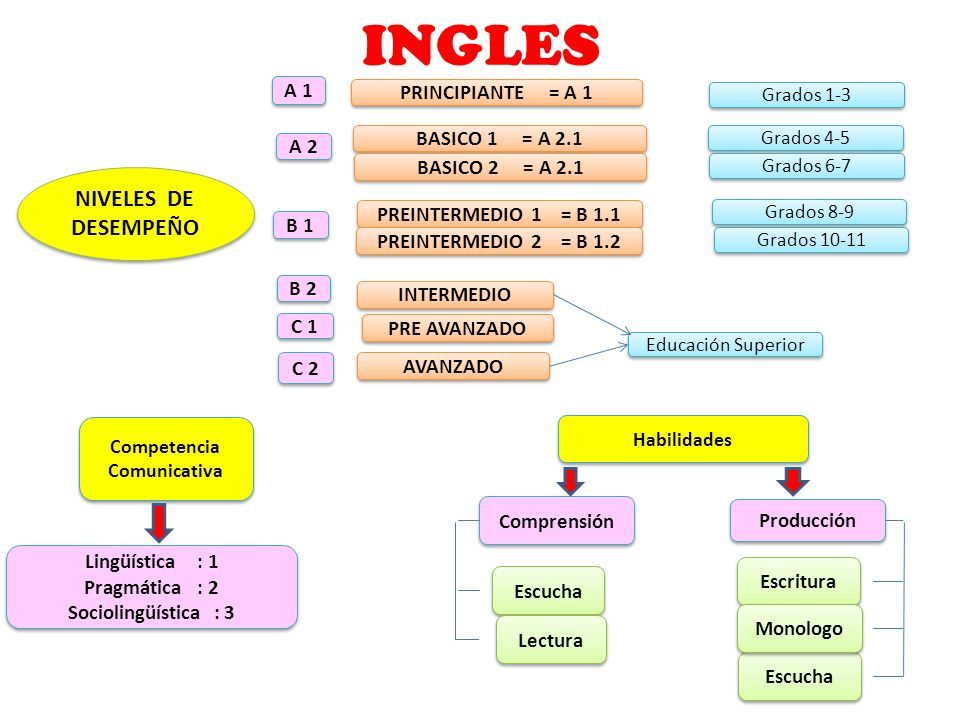 INGLES

NIVELES DE DESEMPEÑO

A 1
PRINCIPIANTE = A 1
Grados 1-3

A 2
BASICO 1 = A 2.1
BASICO 2 = A 2.1
Grados 4-5
Grados 6-7

B 1
PREINTERMEDIO 1 = B 1.1
PREINTERMEDIO 2 = B 1.2
Grados 8-9
Grados 10-11

B 2
INTERMEDIO
C 1
PRE AVANZADO
C 2
AVANZADO
Educación Superior

Competencia Comunicativa

Lingüística : 1
Pragmática : 2
Sociolingüística : 3

Habilidades

Comprensión
Escucha
Lectura

Producción
Escritura
Monologo
Escucha